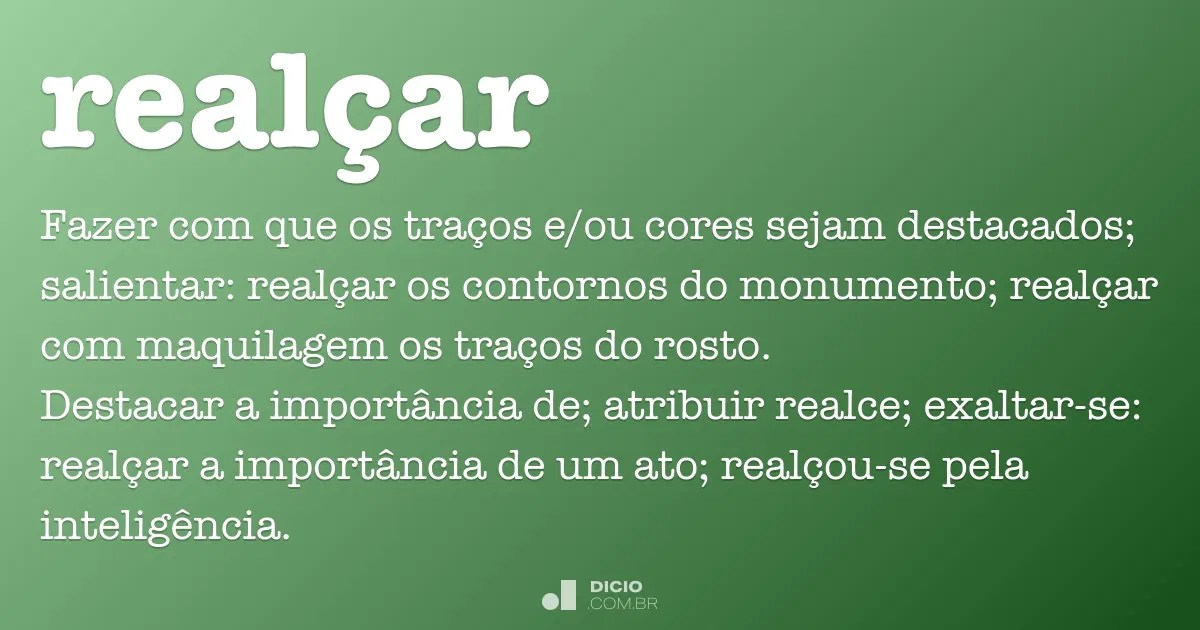 realçar

Fazer com que os traços e/ou cores sejam destacados; salientar: realçar os contornos do monumento; realçar com maquilagem os traços do rosto.
Destacar a importância de; atribuir realce; exaltar-se: realçar a importância de um ato; realçou-se pela inteligência.

DICIO
.COM.BR